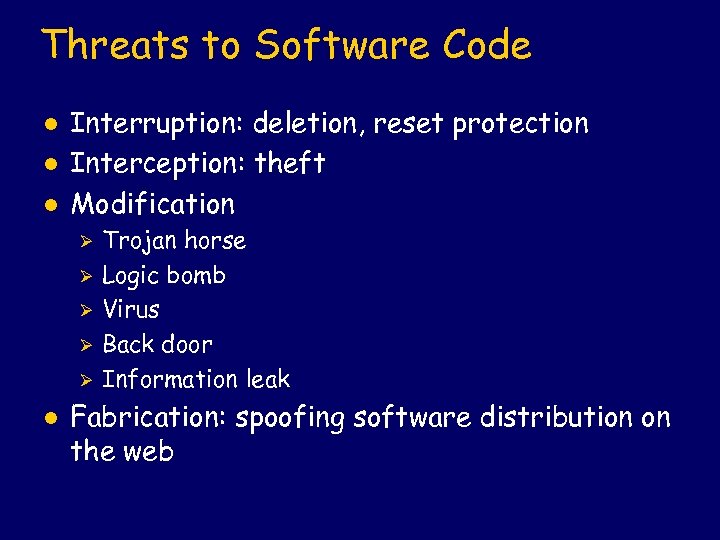 Threats to Software Code

- Interruption: deletion, reset protection
- Interception: theft
- Modification
  - Trojan horse
  - Logic bomb
  - Virus
  - Back door
  - Information leak
- Fabrication: spoofing software distribution on the web